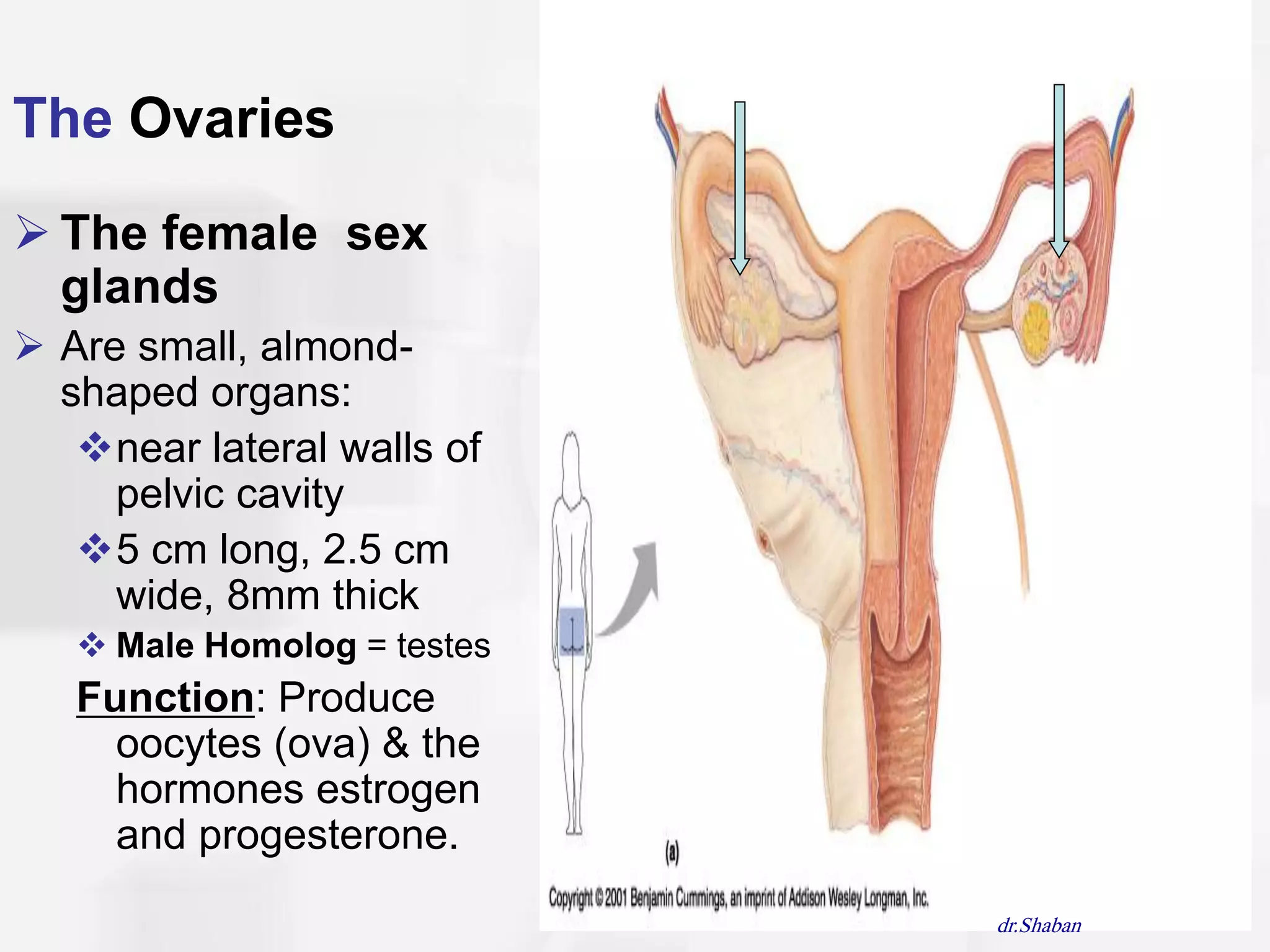 The Ovaries

➢ The female sex glands

➢ Are small, almond-shaped organs:

❖ near lateral walls of pelvic cavity

❖ 5 cm long, 2.5 cm wide, 8mm thick

❖ Male Homolog = testes

Function: Produce oocytes (ova) & the hormones estrogen and progesterone.

(a)

Copyright © 2001 Benjamin Cummings, an imprint of Addison Wesley Longman, Inc.

dr.Shaban